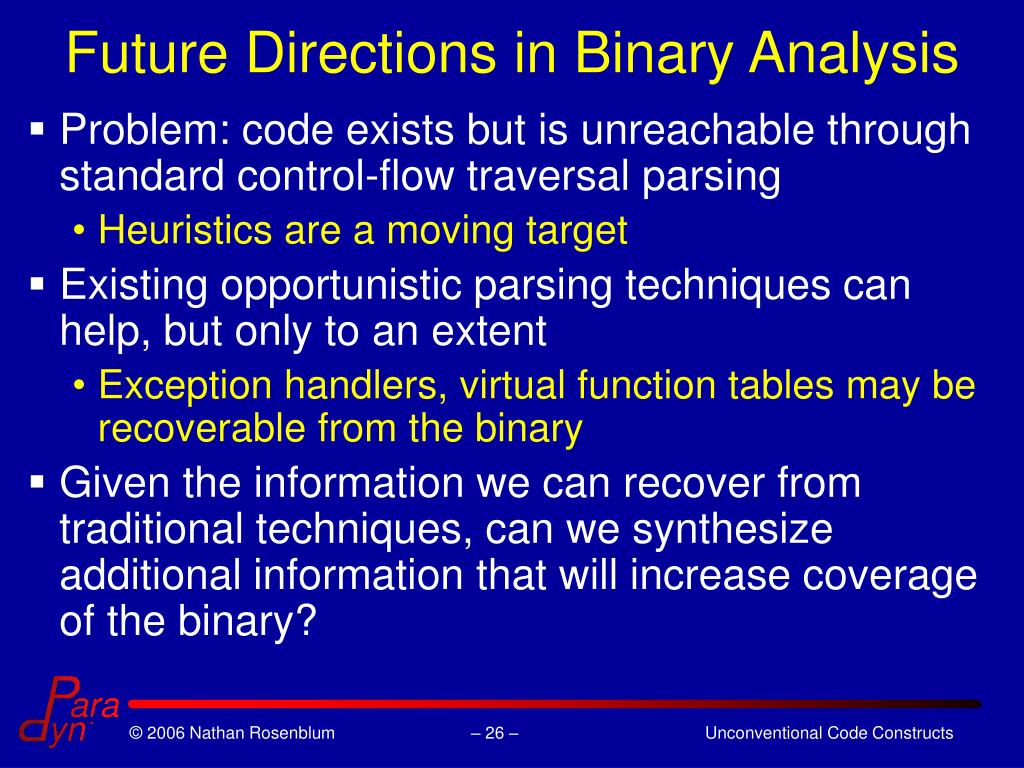 Future Directions in Binary Analysis

▪ Problem: code exists but is unreachable through standard control-flow traversal parsing

• Heuristics are a moving target

▪ Existing opportunistic parsing techniques can help, but only to an extent

• Exception handlers, virtual function tables may be recoverable from the binary

▪ Given the information we can recover from traditional techniques, can we synthesize additional information that will increase coverage of the binary?

Para dyn

© 2006 Nathan Rosenblum

– 26 –

Unconventional Code Constructs